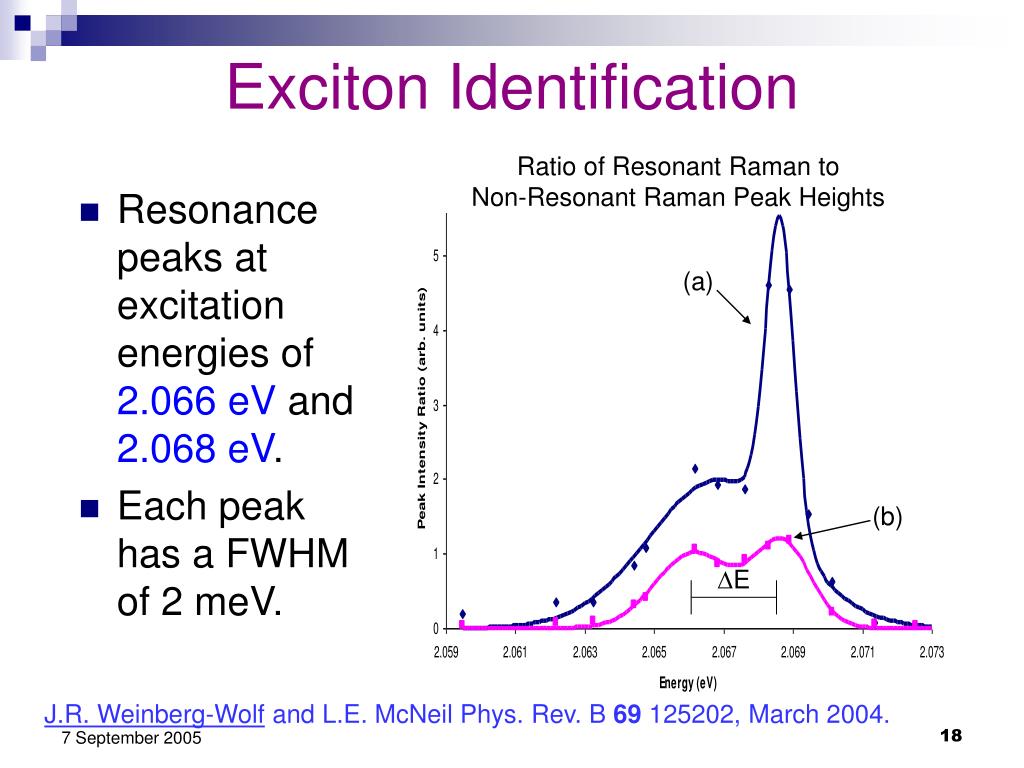 Exciton Identification

Resonance peaks at excitation energies of 2.066 eV and 2.068 eV.

Each peak has a FWHM of 2 meV.

Ratio of Resonant Raman to
Non-Resonant Raman Peak Heights

Peak Intensity Ratio (arb. units)

5
4
3
2
1
0

(a)
(b)
$\Delta$E

2.059 2.061 2.063 2.065 2.067 2.069 2.071 2.073

Energy (eV)

J.R. Weinberg-Wolf and L.E. McNeil Phys. Rev. B 69 125202, March 2004.

7 September 2005

18